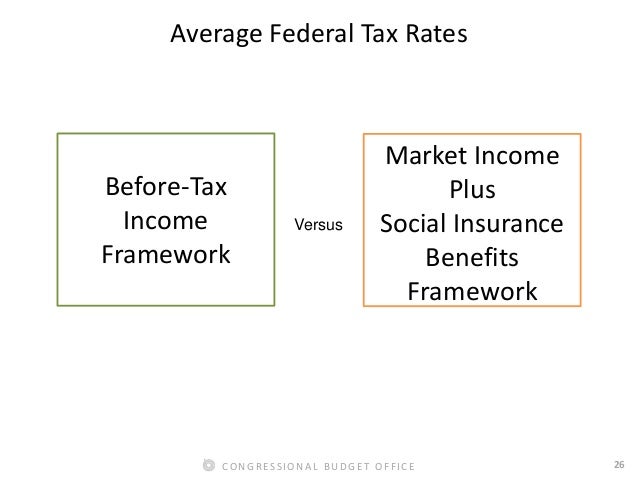 Average Federal Tax Rates

Before-Tax Income Framework

Versus

Market Income Plus Social Insurance Benefits Framework

CONGRESSIONAL BUDGET OFFICE

26